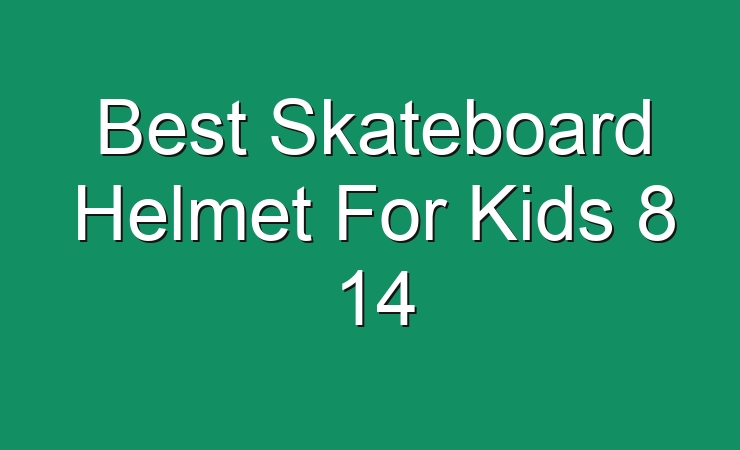 Best Skateboard Helmet For Kids 8 14